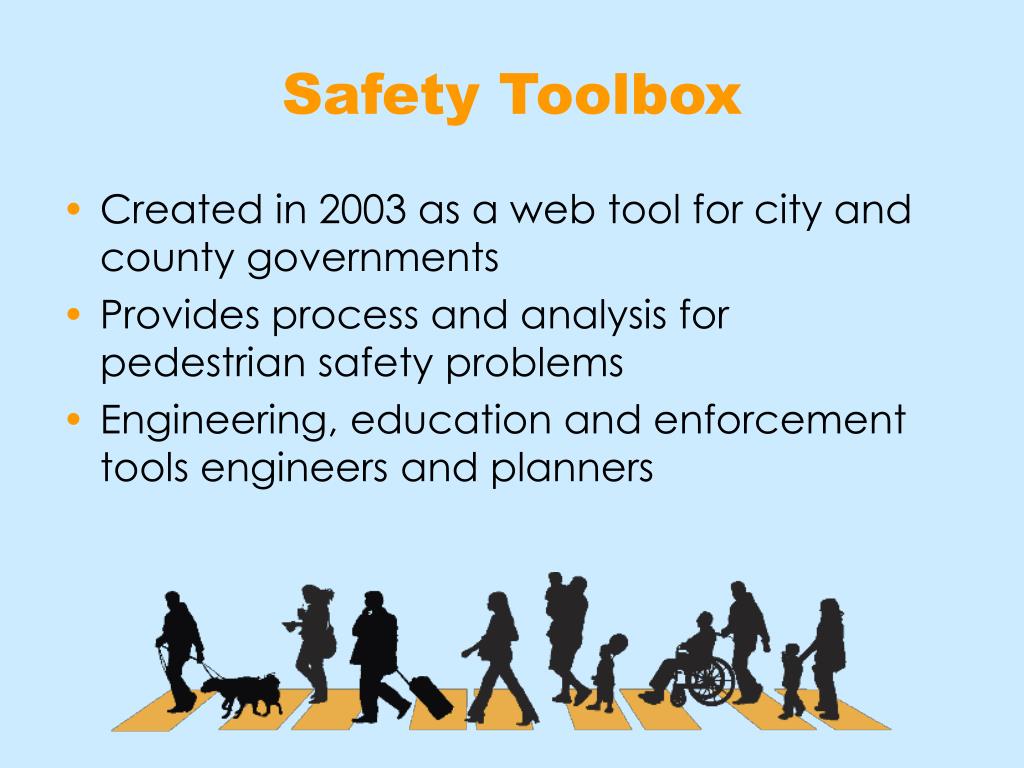 Safety Toolbox

• Created in 2003 as a web tool for city and county governments
• Provides process and analysis for pedestrian safety problems
• Engineering, education and enforcement tools engineers and planners